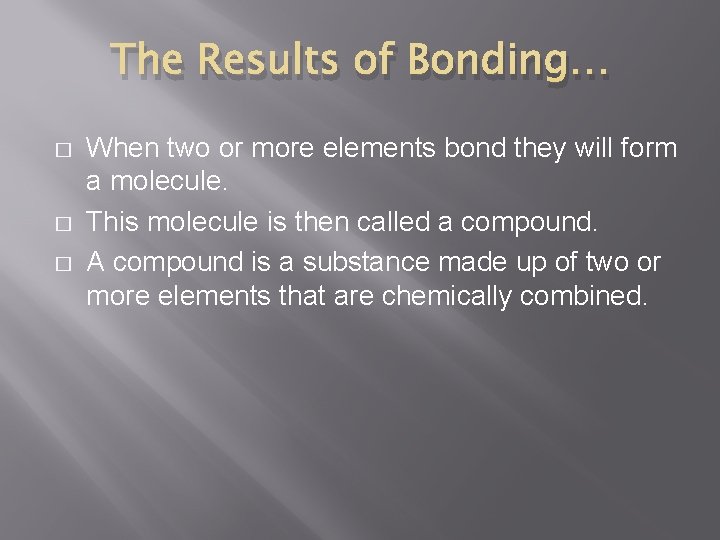 The Results of Bonding…

□ When two or more elements bond they will form a molecule.
□ This molecule is then called a compound.
□ A compound is a substance made up of two or more elements that are chemically combined.